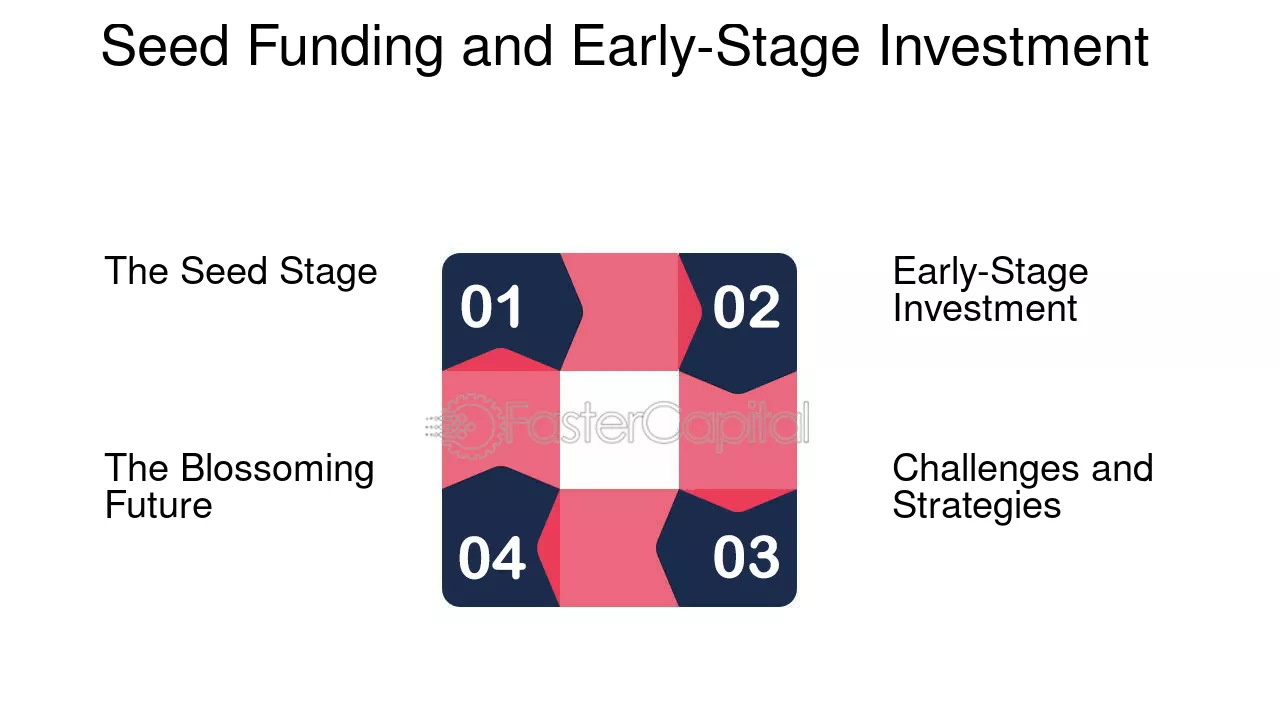 Seed Funding and Early-Stage Investment

The Seed Stage

01

02

Early-Stage Investment

The Blossoming Future

04

03

Challenges and Strategies

FasterCapital